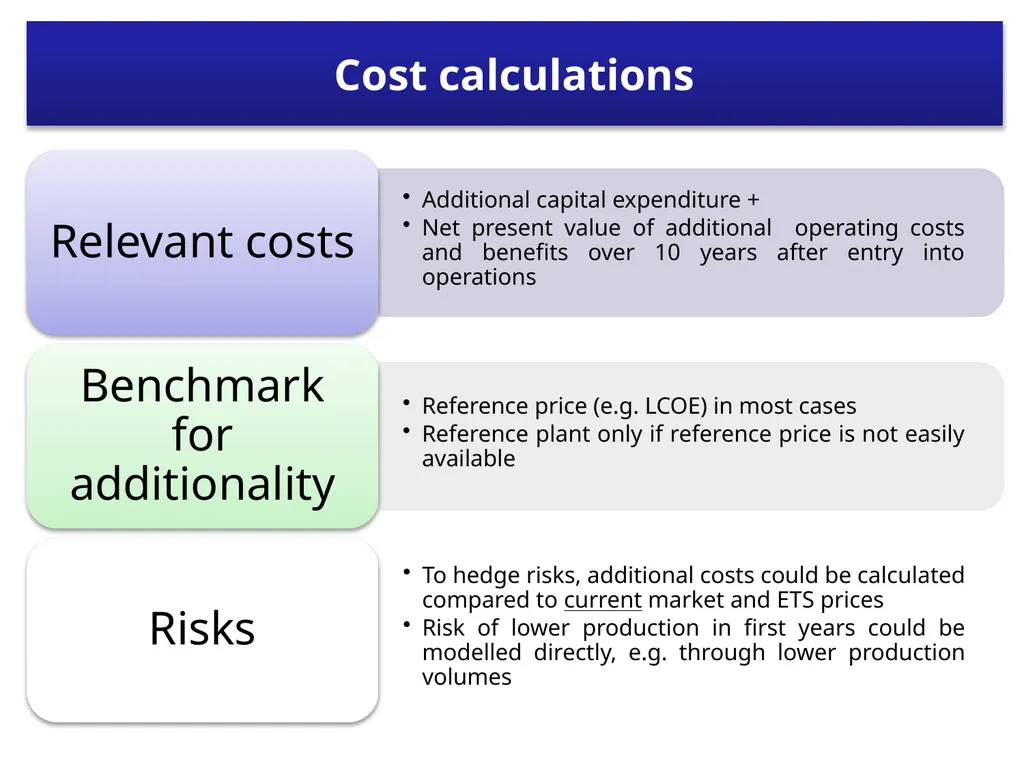 Cost calculations

Relevant costs

• Additional capital expenditure +
• Net present value of additional operating costs and benefits over 10 years after entry into operations

Benchmark for additionality

• Reference price (e.g. LCOE) in most cases
• Reference plant only if reference price is not easily available

Risks

• To hedge risks, additional costs could be calculated compared to current market and ETS prices
• Risk of lower production in first years could be modelled directly, e.g. through lower production volumes